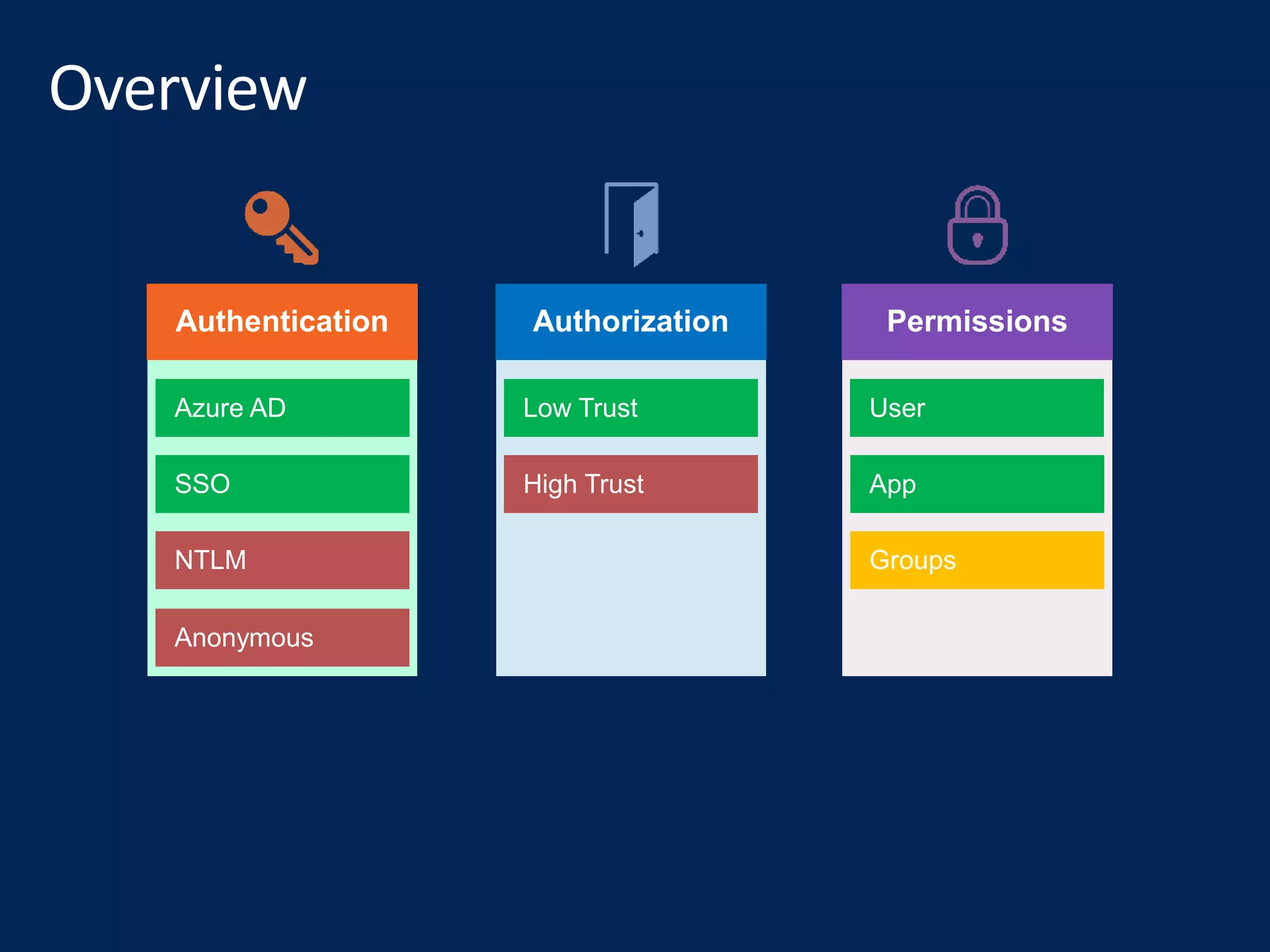 Overview

Authentication

Azure AD

SSO

NTLM

Anonymous

Authorization

Low Trust

High Trust

Permissions

User

App

Groups